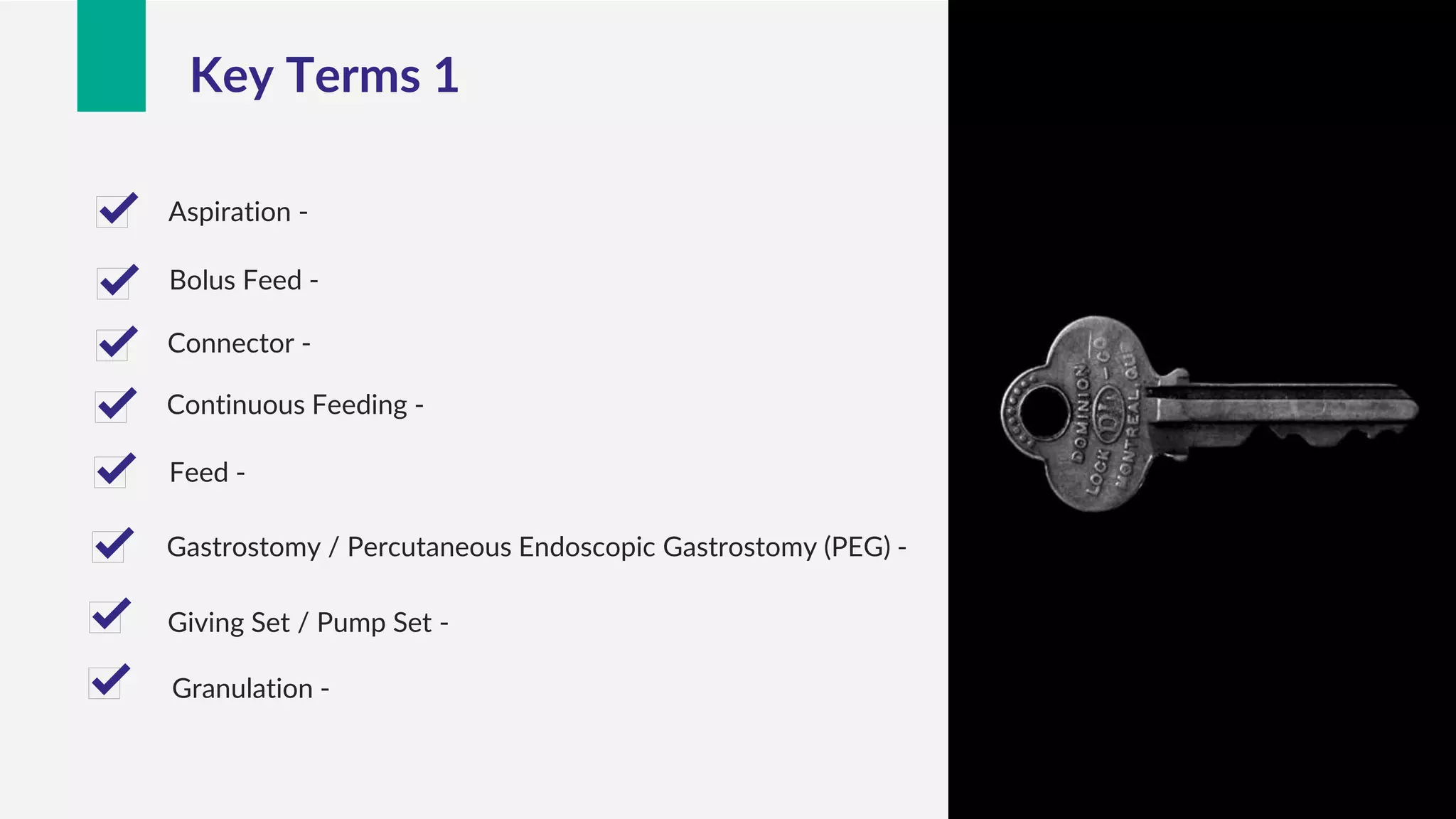 Key Terms 1

Aspiration -

Bolus Feed -

Connector -

Continuous Feeding -

Feed -

Gastrostomy / Percutaneous Endoscopic Gastrostomy (PEG) -

Giving Set / Pump Set -

Granulation -

DOMINION LOCK CO MONTREAL, QUE